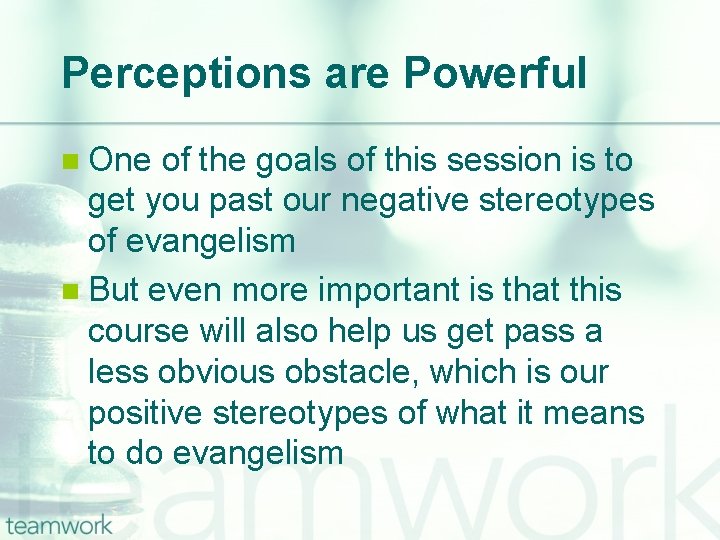 Perceptions are Powerful

One of the goals of this session is to get you past our negative stereotypes of evangelism

But even more important is that this course will also help us get pass a less obvious obstacle, which is our positive stereotypes of what it means to do evangelism

teamwork

teamwork